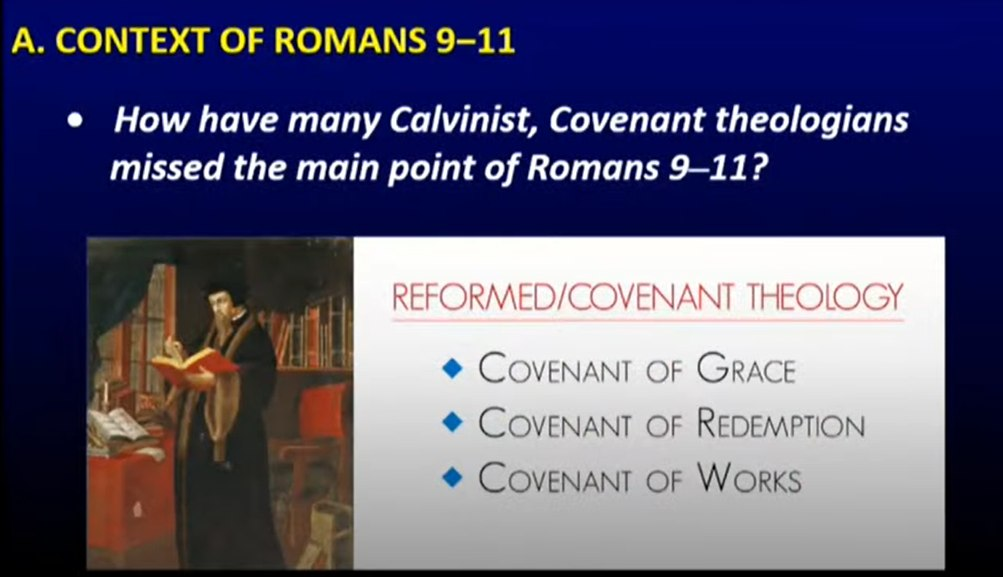 A. CONTEXT OF ROMANS 9–11

• How have many Calvinist, Covenant theologians missed the main point of Romans 9–11?

REFORMED/COVENANT THEOLOGY

◆ COVENANT OF GRACE
◆ COVENANT OF REDEMPTION
◆ COVENANT OF WORKS